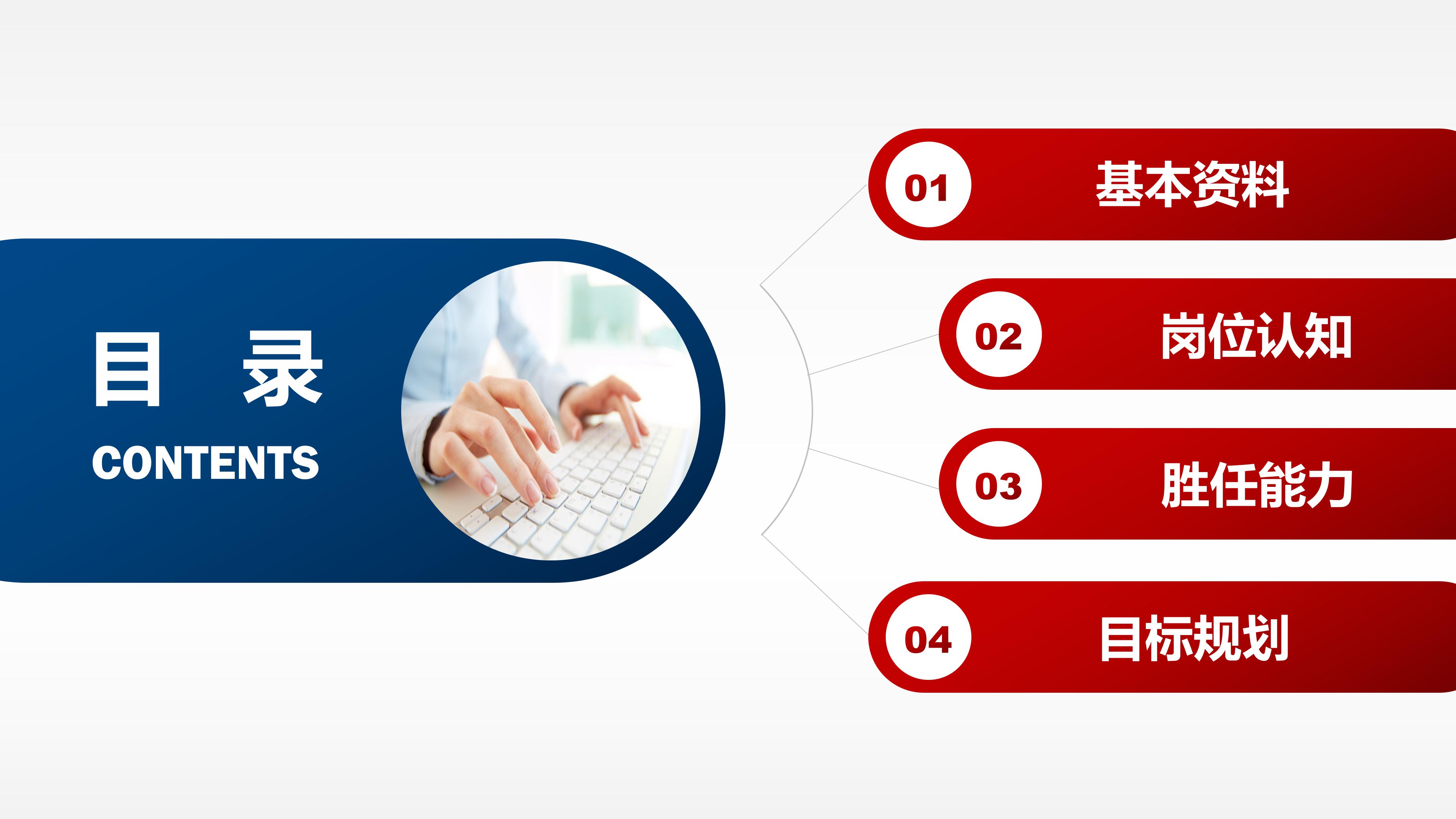 目 录
CONTENTS

01 基本资料

02 岗位认知

03 胜任能力

04 目标规划